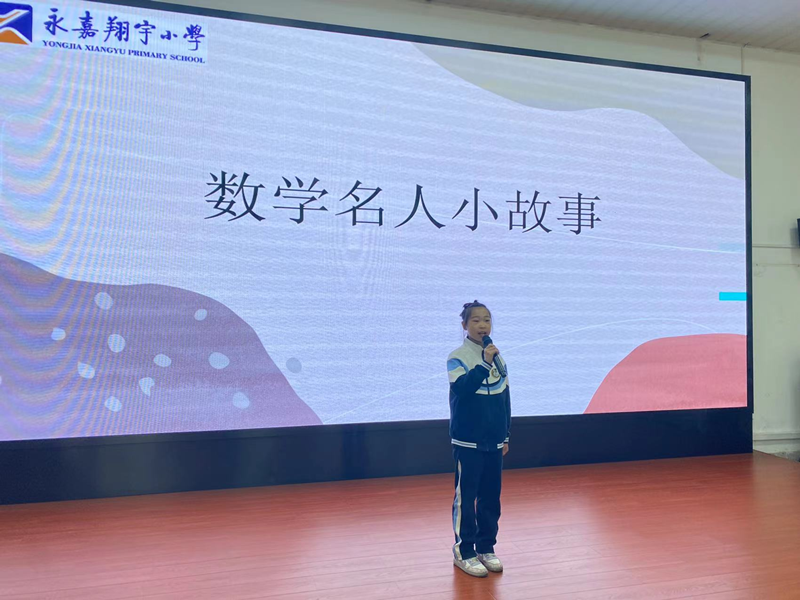 永嘉翔宇小學
YONGJIA XIANGYU PRIMARY SCHOOL

数学名人小故事